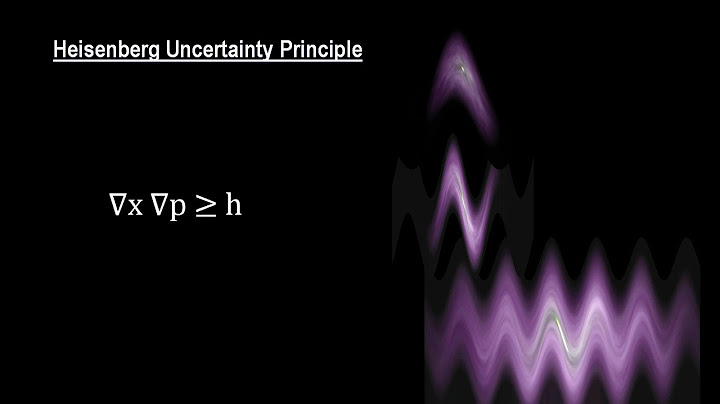 Heisenberg Uncertainty Principle

$\nabla x \, \nabla p \geq h$